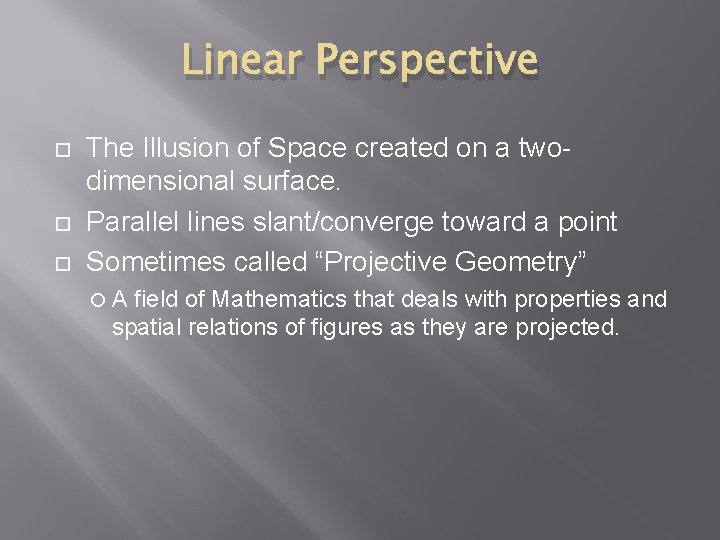 Linear Perspective

The Illusion of Space created on a two-dimensional surface.

Parallel lines slant/converge toward a point

Sometimes called “Projective Geometry”

A field of Mathematics that deals with properties and spatial relations of figures as they are projected.